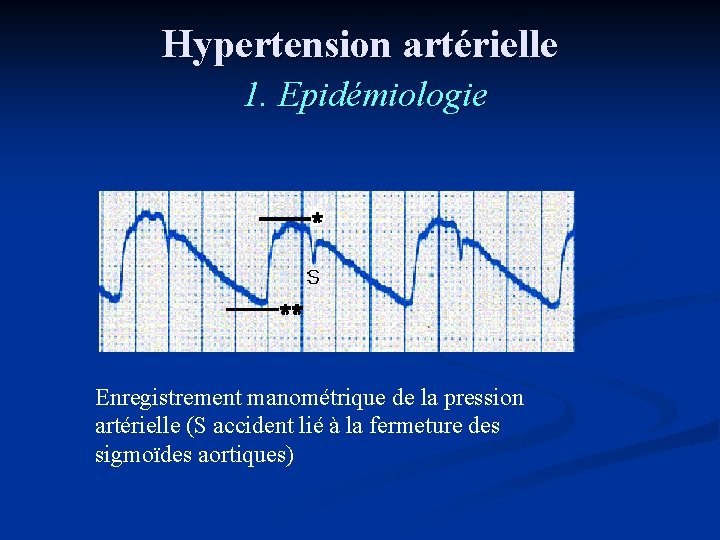 Hypertension artérielle
1. Epidémiologie

*
S
**

Enregistrement manométrique de la pression artérielle (S accident lié à la fermeture des sigmoïdes aortiques)